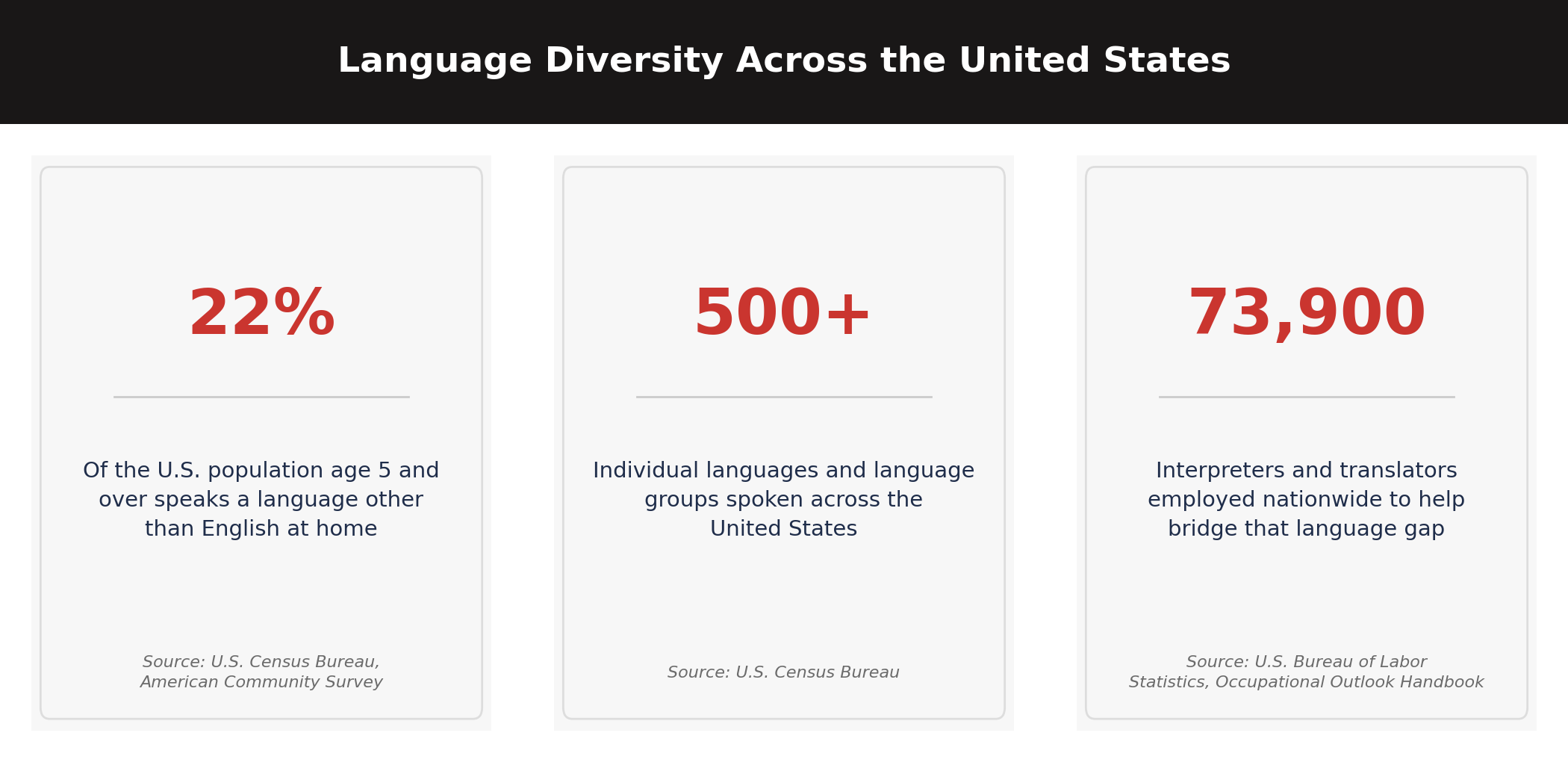 Language Diversity Across the United States

22%

Of the U.S. population age 5 and over speaks a language other than English at home

Source: U.S. Census Bureau, American Community Survey

500+

Individual languages and language groups spoken across the United States

Source: U.S. Census Bureau

73,900

Interpreters and translators employed nationwide to help bridge that language gap

Source: U.S. Bureau of Labor Statistics, Occupational Outlook Handbook